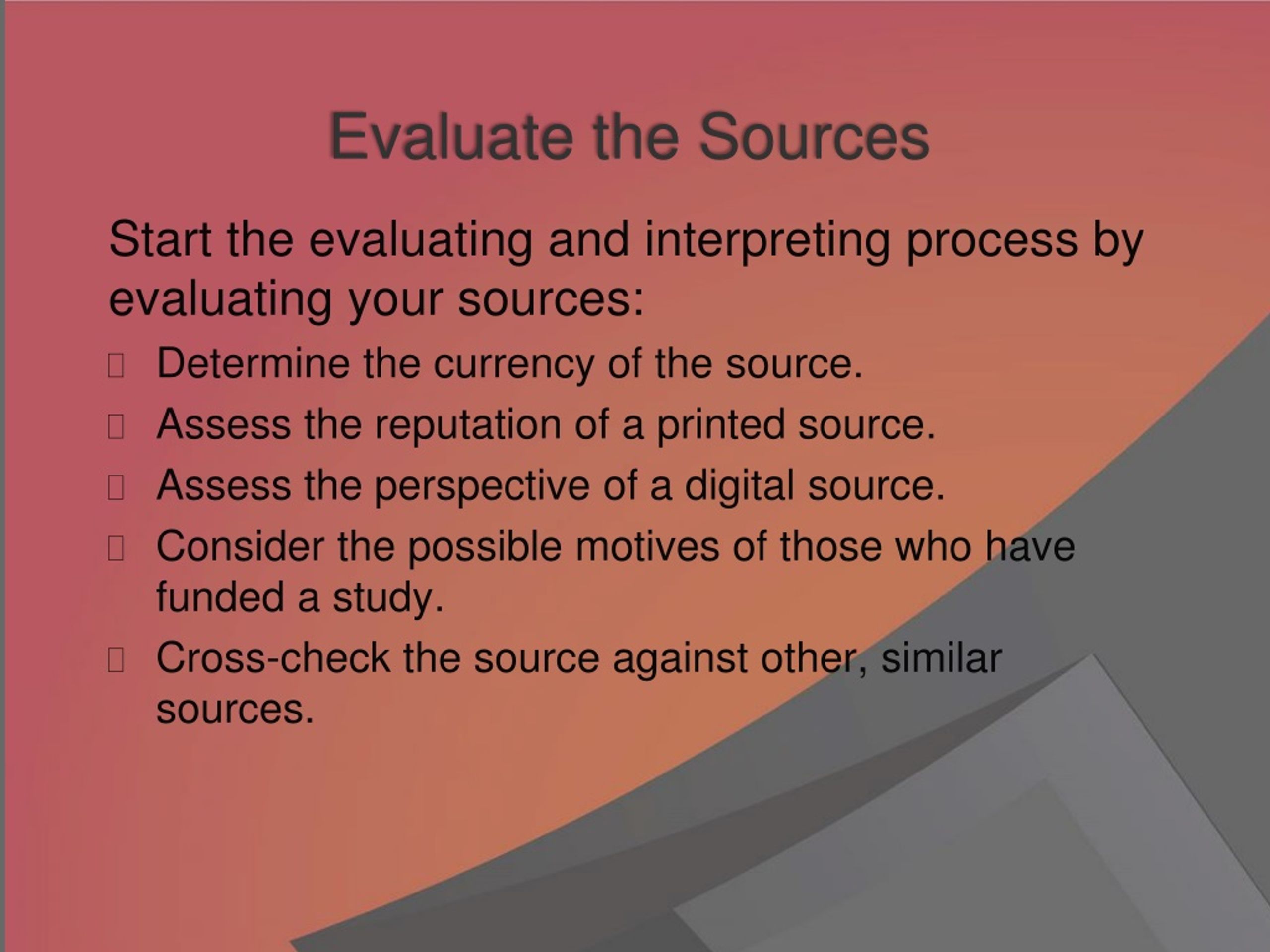 Evaluate the Sources

Start the evaluating and interpreting process by evaluating your sources:

- Determine the currency of the source.
- Assess the reputation of a printed source.
- Assess the perspective of a digital source.
- Consider the possible motives of those who have funded a study.
- Cross-check the source against other, similar sources.